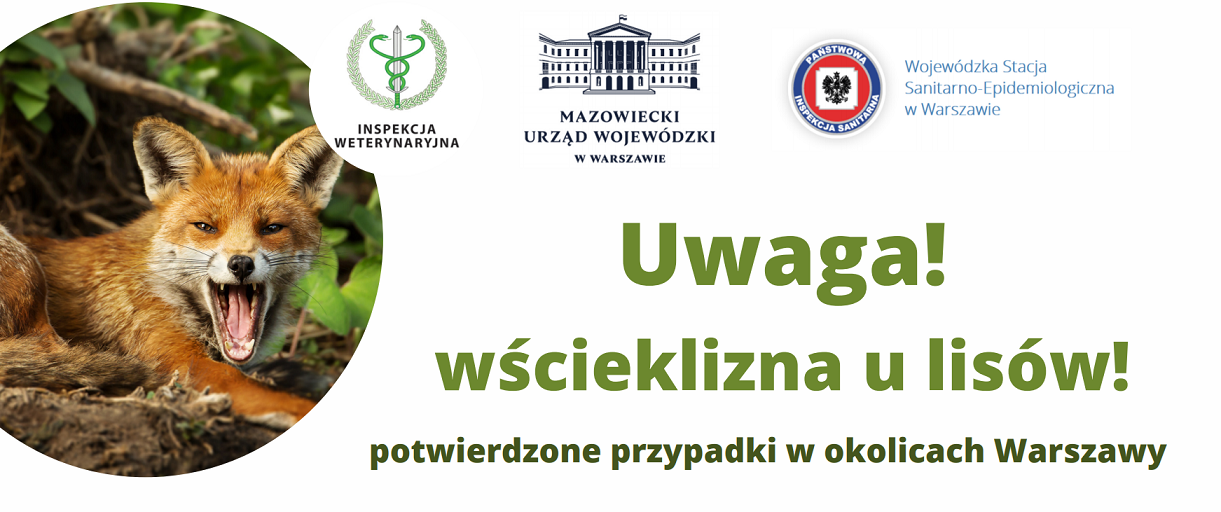 INSPEKCJA WETERYNARYJNA

MAZOWIECKI URZĄD WOJEWÓDZKI W WARSZAWIE

PAŃSTWOWA INSPEKCJA SANITARNA

Wojewódzka Stacja Sanitarno-Epidemiologiczna w Warszawie

Uwaga!

wścieklizna u lisów!

potwierdzone przypadki w okolicach Warszawy